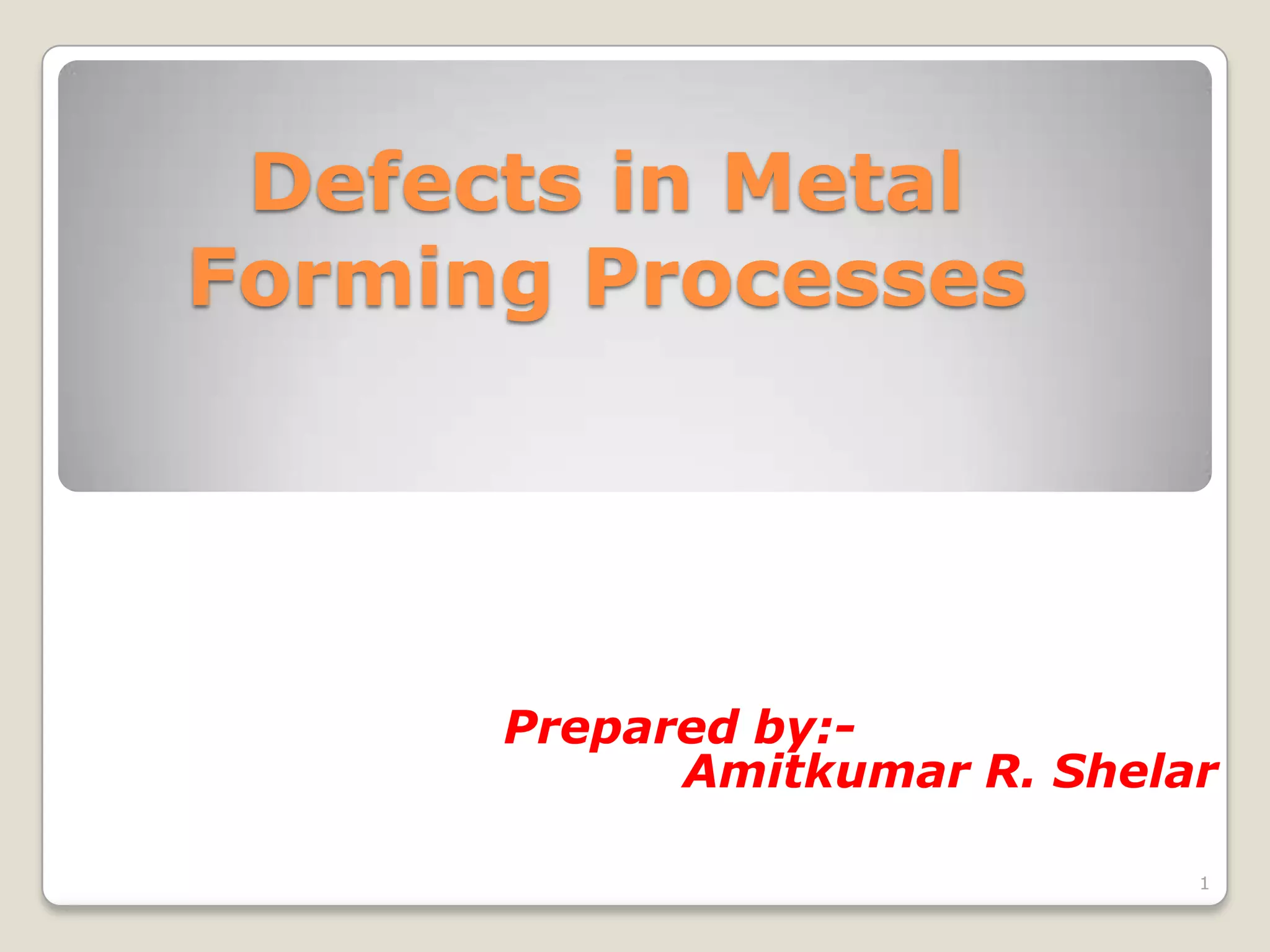 Defects in Metal Forming Processes

Prepared by:-
Amitkumar R. Shelar

1